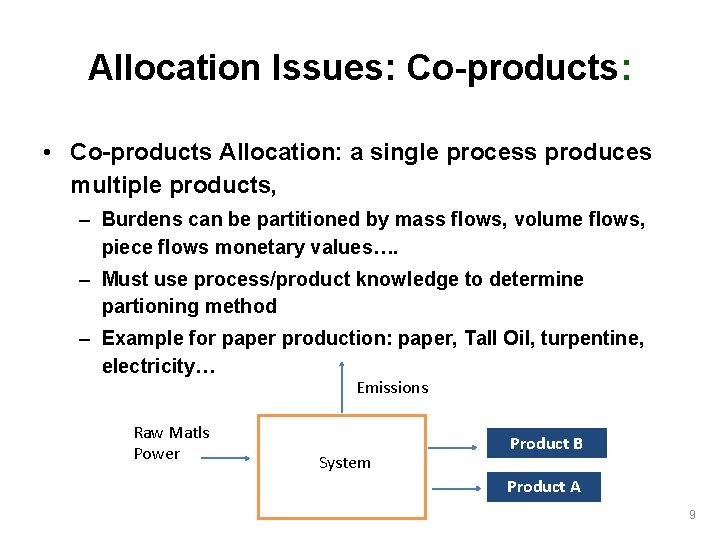 Allocation Issues: Co-products:

• Co-products Allocation: a single process produces multiple products,

– Burdens can be partitioned by mass flows, volume flows, piece flows monetary values….

– Must use process/product knowledge to determine partioning method

– Example for paper production: paper, Tall Oil, turpentine, electricity…

Emissions

Raw Matls
Power

System

Product B

Product A

9